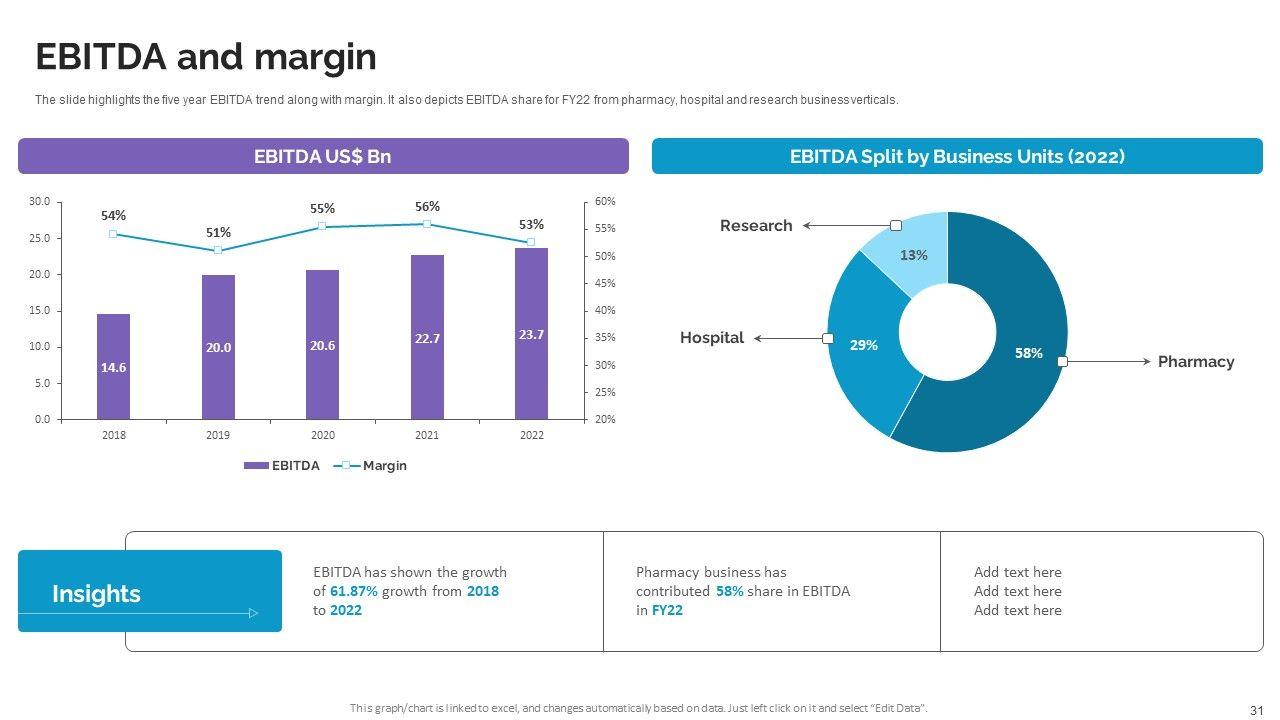 EBITDA and margin

The slide highlights the five year EBITDA trend along with margin. It also depicts EBITDA share for FY22 from pharmacy, hospital and research business verticals.

EBITDA US$ Bn

30.0
25.0
20.0
15.0
10.0
5.0
0.0

60%
55%
50%
45%
40%
35%
30%
25%
20%

54%
51%
55%
56%
53%

14.6
20.0
20.6
22.7
23.7

2018
2019
2020
2021
2022

EBITDA
Margin

EBITDA Split by Business Units (2022)

Research
13%
Hospital
29%
58%
Pharmacy

Insights

EBITDA has shown the growth of 61.87% growth from 2018 to 2022

Pharmacy business has contributed 58% share in EBITDA in FY22

Add text here
Add text here
Add text here

This graph/chart is linked to excel, and changes automatically based on data. Just left click on it and select "Edit Data".

31